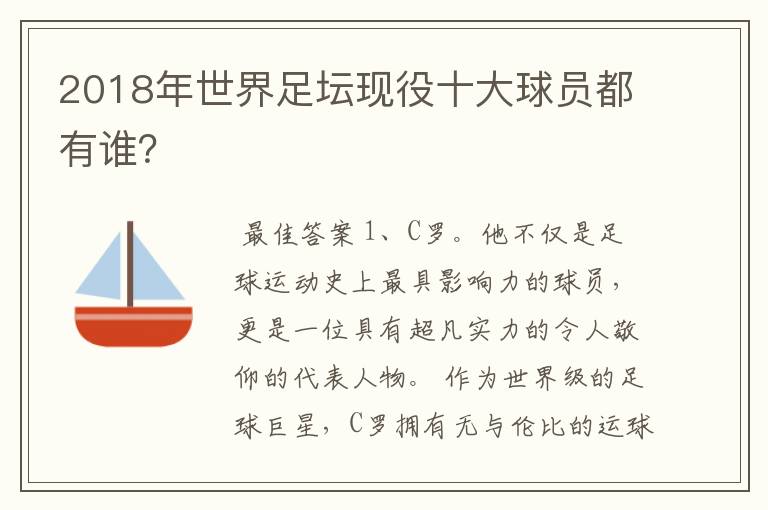 2018年世界足坛现役十大球员都有谁?

最佳答案 1、C罗。他不仅是足球运动史上最具影响力的球员，更是一位具有超凡实力的令人敬仰的代表人物。 作为世界级的足球巨星，C罗拥有无与伦比的运球